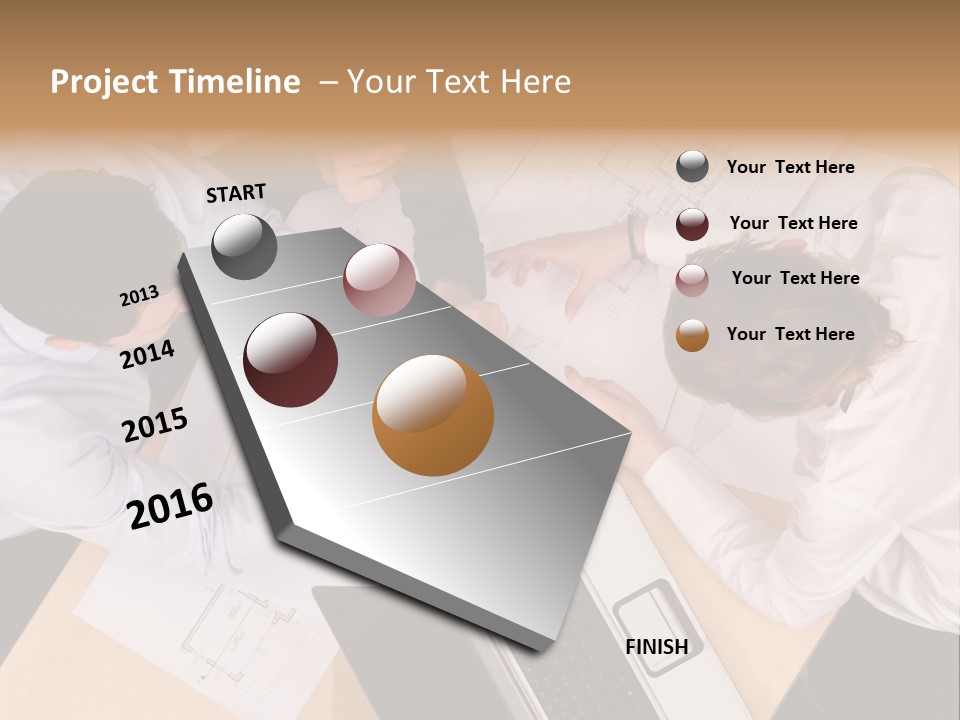 Project Timeline – Your Text Here

START

2013

2014

2015

2016

FINISH

Your Text Here

Your Text Here

Your Text Here

Your Text Here